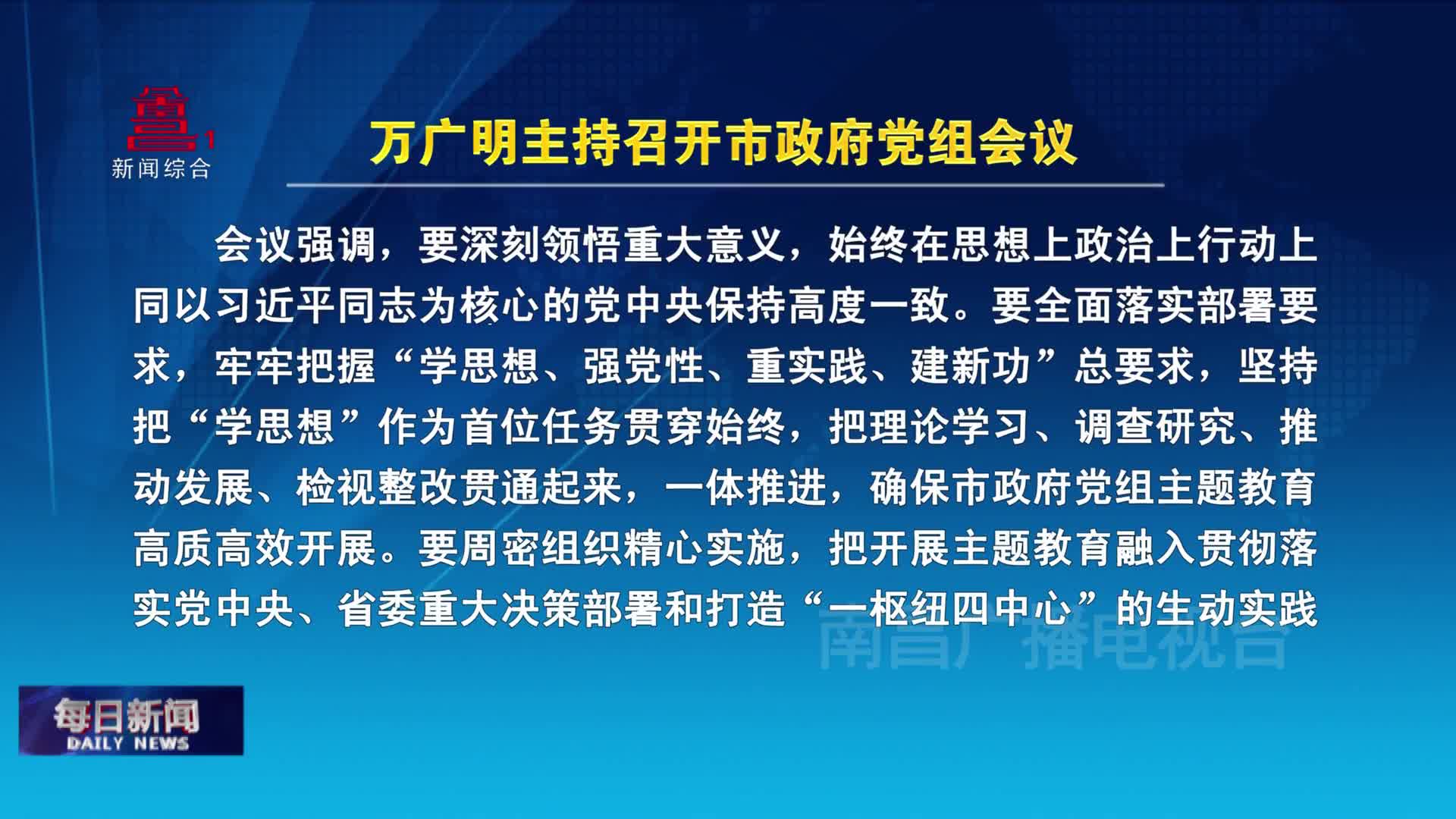 1
新闻综合

万广明主持召开市政府党组会议

会议强调，要深刻领悟重大意义，始终在思想上政治上行动上同以习近平同志为核心的党中央保持高度一致。要全面落实部署要求，牢牢把握“学思想、强党性、重实践、建新功”总要求，坚持把“学思想”作为首位任务贯穿始终，把理论学习、调查研究、推动发展、检视整改贯通起来，一体推进，确保市政府党组主题教育高质高效开展。要周密组织精心实施，把开展主题教育融入贯彻落实党中央、省委重大决策部署和打造“一枢纽四中心”的生动实践

南昌广播电视台

每日新闻
DAILY NEWS